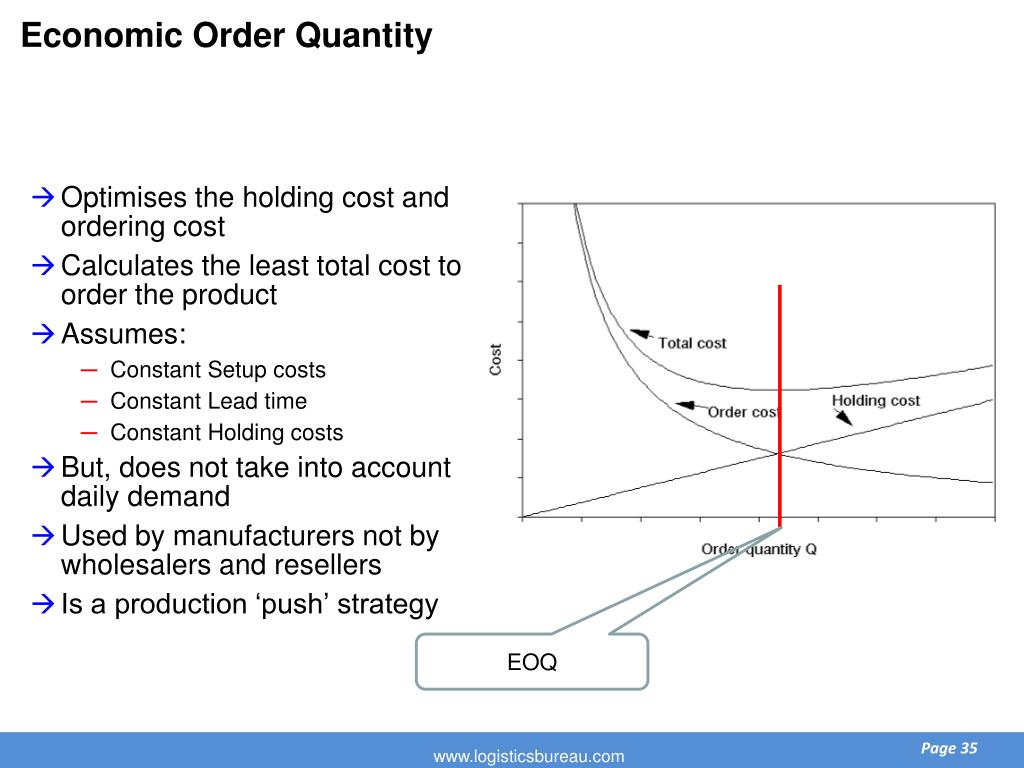 Economic Order Quantity

→ Optimises the holding cost and ordering cost
→ Calculates the least total cost to order the product
→ Assumes:
– Constant Setup costs
– Constant Lead time
– Constant Holding costs
→ But, does not take into account daily demand
→ Used by manufacturers not by wholesalers and resellers
→ Is a production ‘push’ strategy

Cost
Total cost
Order cost
Holding cost
Order quantity Q

EOQ

www.logisticsbureau.com
Page 35